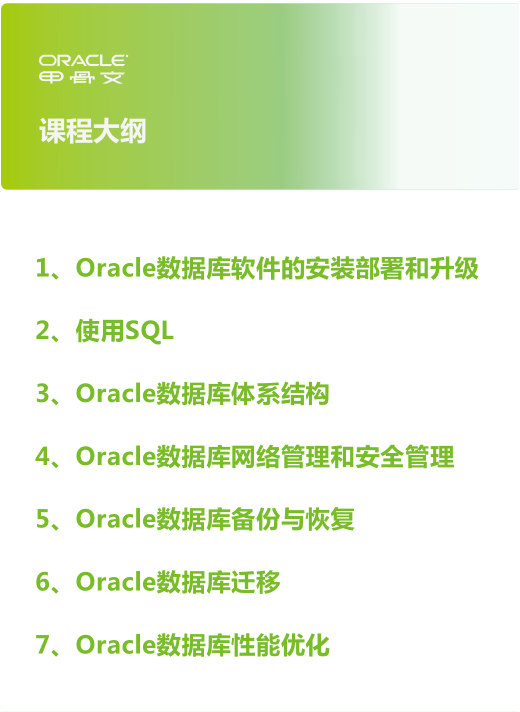 ORACLE
甲骨文

课程大纲

1、Oracle数据库软件的安装部署和升级

2、使用SQL

3、Oracle数据库体系结构

4、Oracle数据库网络管理和安全管理

5、Oracle数据库备份与恢复

6、Oracle数据库迁移

7、Oracle数据库性能优化